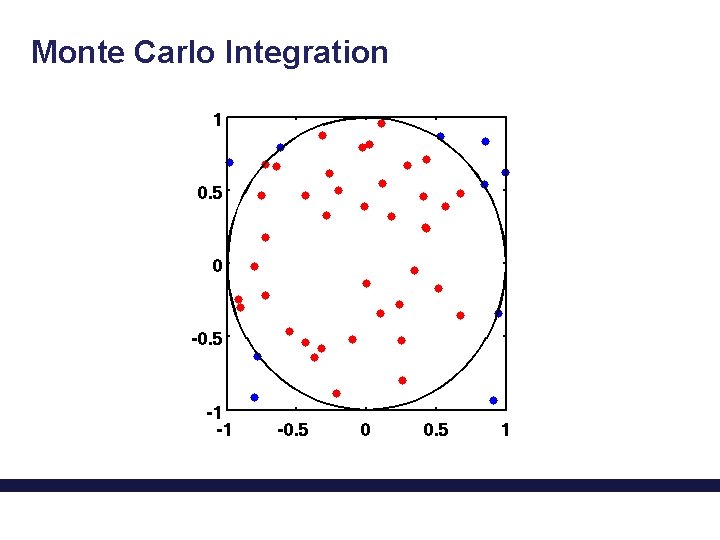 Monte Carlo Integration

1
0.5
0
-0.5
-1
-1 -0.5 0 0.5 1